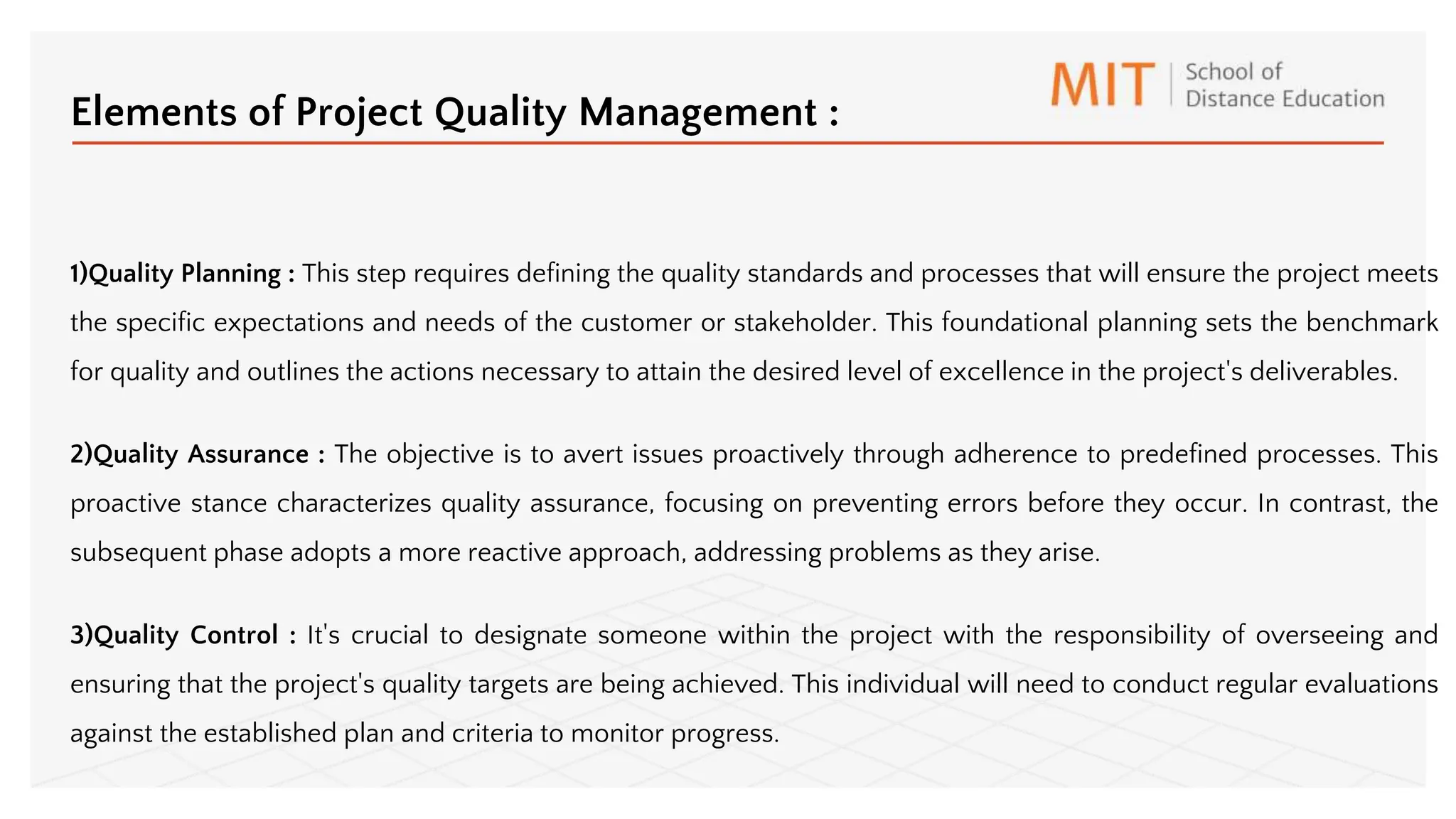 Elements of Project Quality Management :

MIT | School of Distance Education

1)Quality Planning : This step requires defining the quality standards and processes that will ensure the project meets the specific expectations and needs of the customer or stakeholder. This foundational planning sets the benchmark for quality and outlines the actions necessary to attain the desired level of excellence in the project's deliverables.

2)Quality Assurance : The objective is to avert issues proactively through adherence to predefined processes. This proactive stance characterizes quality assurance, focusing on preventing errors before they occur. In contrast, the subsequent phase adopts a more reactive approach, addressing problems as they arise.

3)Quality Control : It's crucial to designate someone within the project with the responsibility of overseeing and ensuring that the project's quality targets are being achieved. This individual will need to conduct regular evaluations against the established plan and criteria to monitor progress.